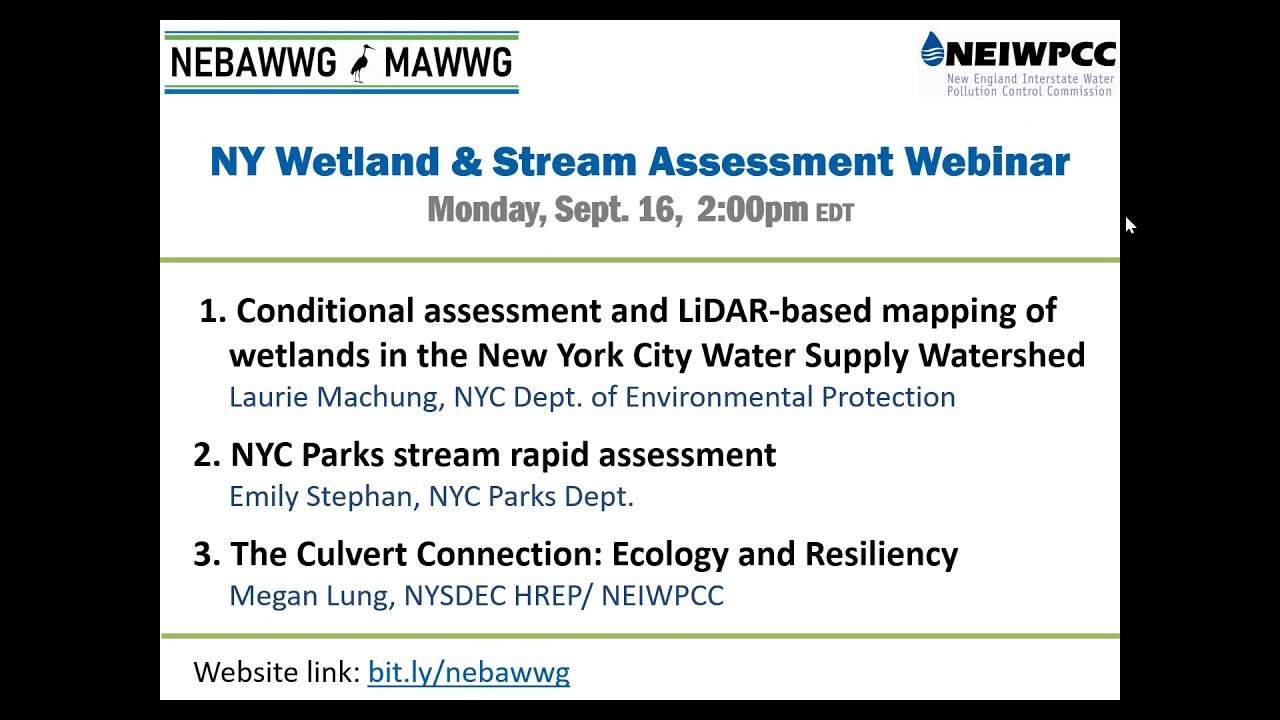 NEBAWWG MAWWG

NEIWPCC
New England Interstate Water Pollution Control Commission

NY Wetland & Stream Assessment Webinar
Monday, Sept. 16, 2:00pm EDT

1. Conditional assessment and LiDAR-based mapping of wetlands in the New York City Water Supply Watershed
Laurie Machung, NYC Dept. of Environmental Protection

2. NYC Parks stream rapid assessment
Emily Stephan, NYC Parks Dept.

3. The Culvert Connection: Ecology and Resiliency
Megan Lung, NYSDEC HREP/ NEIWPCC

Website link: bit.ly/nebawwg